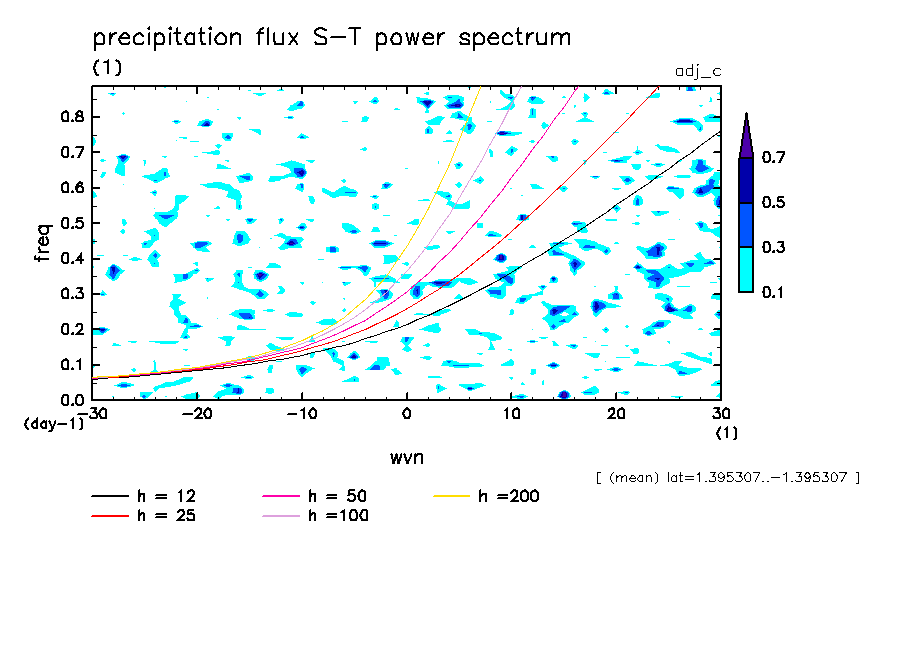 precipitation flux S−T power spectrum
(1)
adj_c

freq
0.8
0.7
0.6
0.5
0.4
0.3
0.2
0.1
0.0
(day−1)

−30 −20 −10 0 10 20 30
(1)
wvn

0.7
0.5
0.3
0.1

[ (mean) lat=1.395307..−1.395307 ]

h = 12
h = 25
h = 50
h =100
h =200